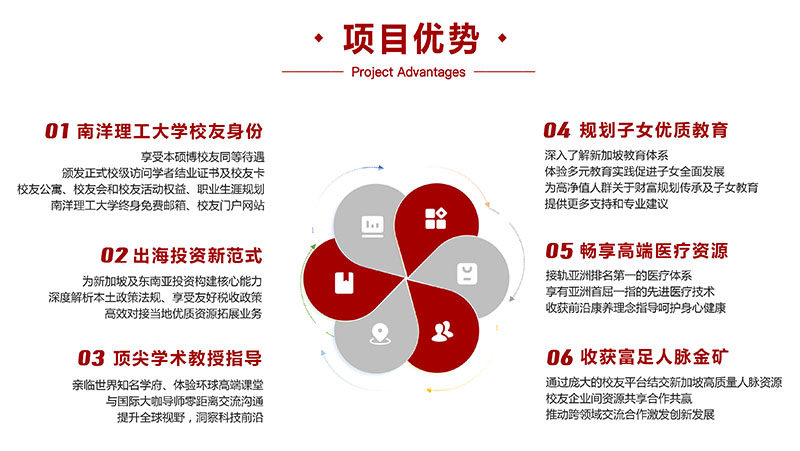 项目优势

Project Advantages

01 南洋理工大学校友身份

享受本硕博校友同等待遇
颁发正式校级访问学者结业证书及校友卡
校友公寓、校友会和校友活动权益、职业生涯规划
南洋理工大学终身免费邮箱、校友门户网站

02 出海投资新范式

为新加坡及东南亚投资构建核心能力
深度解析本土政策法规、享受友好税收政策
高效对接当地优质资源拓展业务

03 顶尖学术教授指导

亲临世界知名学府、体验环球高端课堂
与国际大咖导师零距离交流沟通
提升全球视野，洞察科技前沿

04 规划子女优质教育

深入了解新加坡教育体系
体验多元教育实践促进子女全面发展
为高净值人群关于财富规划传承及子女教育
提供更多支持和专业建议

05 畅享高端医疗资源

接轨亚洲排名第一的医疗体系
享有亚洲首屈一指的先进医疗技术
收获前沿康养理念指导呵护身心健康

06 收获富足人脉金矿

通过庞大的校友平台结交新加坡高质量人脉资源
校友企业间资源共享合作共赢
推动跨领域交流合作激发创新发展